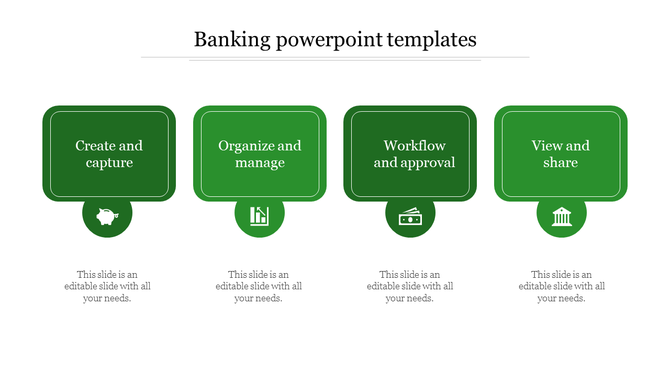 Banking powerpoint templates

Create and capture

Organize and manage

Workflow and approval

View and share

This slide is an editable slide with all your needs.

This slide is an editable slide with all your needs.

This slide is an editable slide with all your needs.

This slide is an editable slide with all your needs.